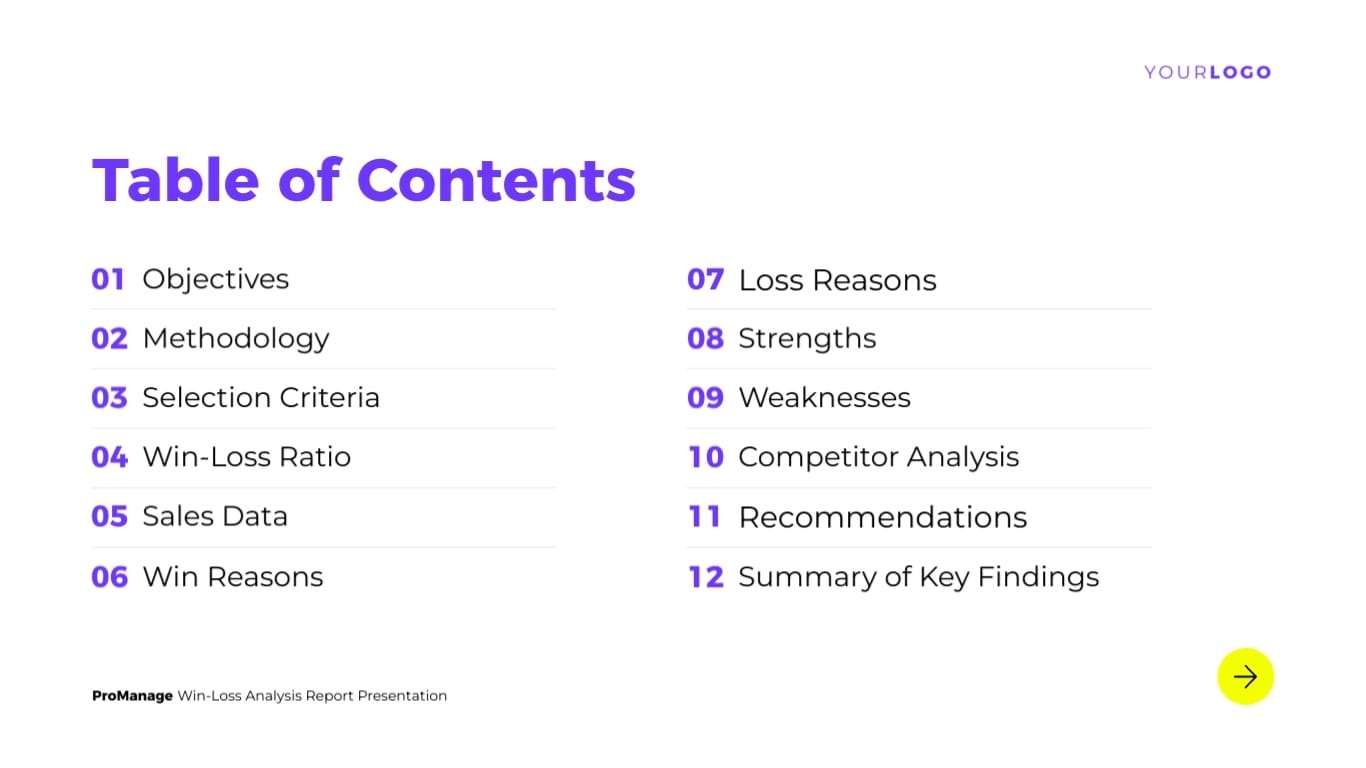 YOURLOGO

Table of Contents

01 Objectives
02 Methodology
03 Selection Criteria
04 Win-Loss Ratio
05 Sales Data
06 Win Reasons

07 Loss Reasons
08 Strengths
09 Weaknesses
10 Competitor Analysis
11 Recommendations
12 Summary of Key Findings

ProManage Win-Loss Analysis Report Presentation